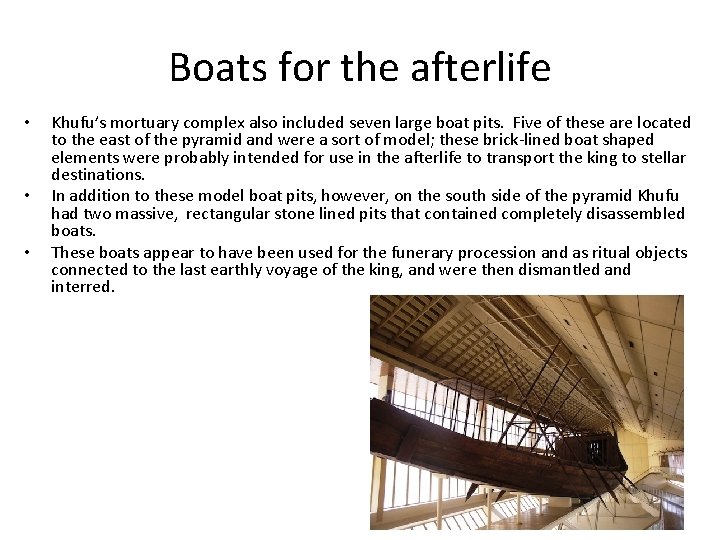 Boats for the afterlife

• Khufu's mortuary complex also included seven large boat pits. Five of these are located to the east of the pyramid and were a sort of model; these brick-lined boat shaped elements were probably intended for use in the afterlife to transport the king to stellar destinations.

• In addition to these model boat pits, however, on the south side of the pyramid Khufu had two massive, rectangular stone lined pits that contained completely disassembled boats.

• These boats appear to have been used for the funerary procession and as ritual objects connected to the last earthly voyage of the king, and were then dismantled and interred.